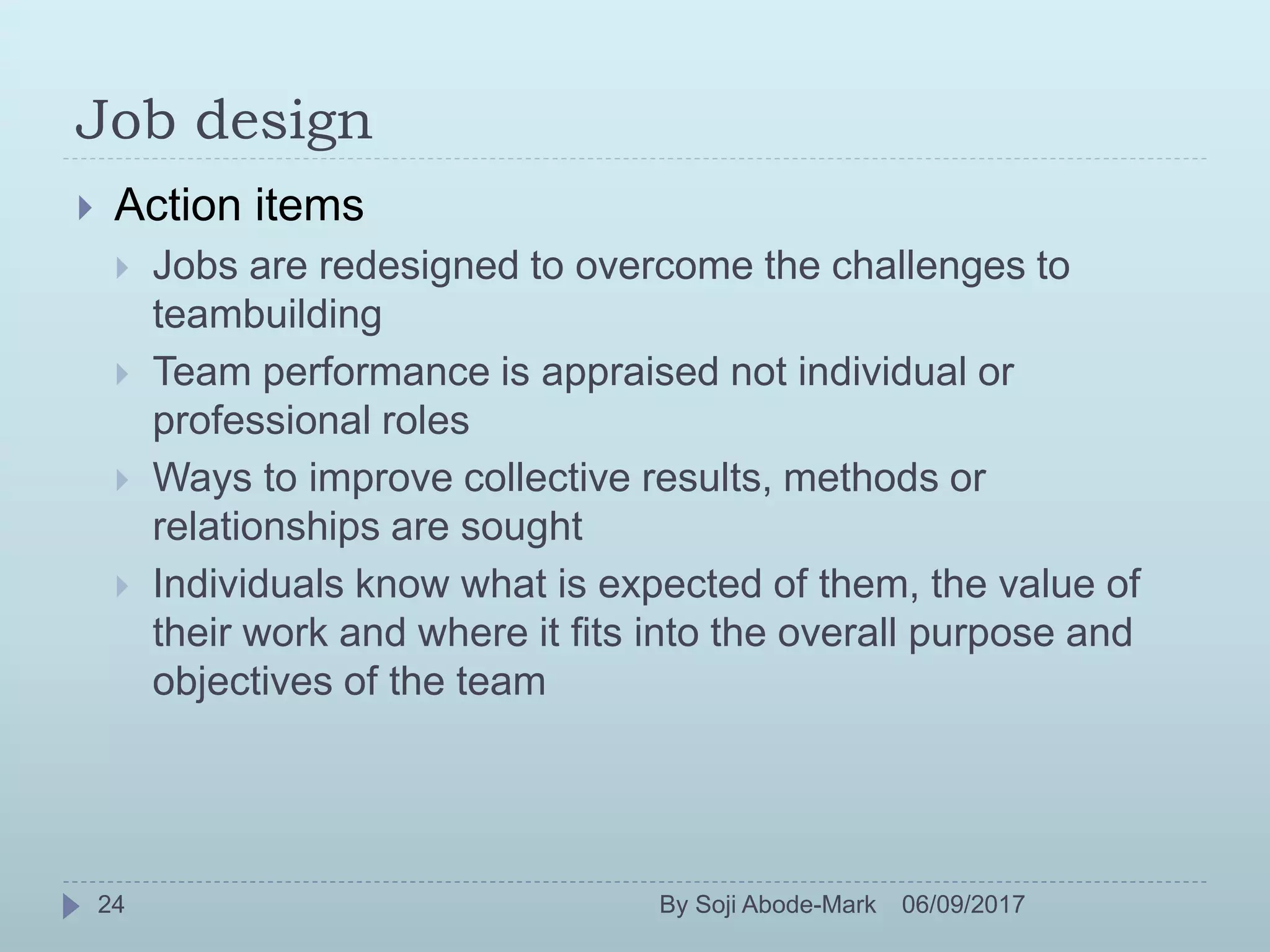 Job design

Action items

Jobs are redesigned to overcome the challenges to teambuilding

Team performance is appraised not individual or professional roles

Ways to improve collective results, methods or relationships are sought

Individuals know what is expected of them, the value of their work and where it fits into the overall purpose and objectives of the team

24

By Soji Abode-Mark

06/09/2017